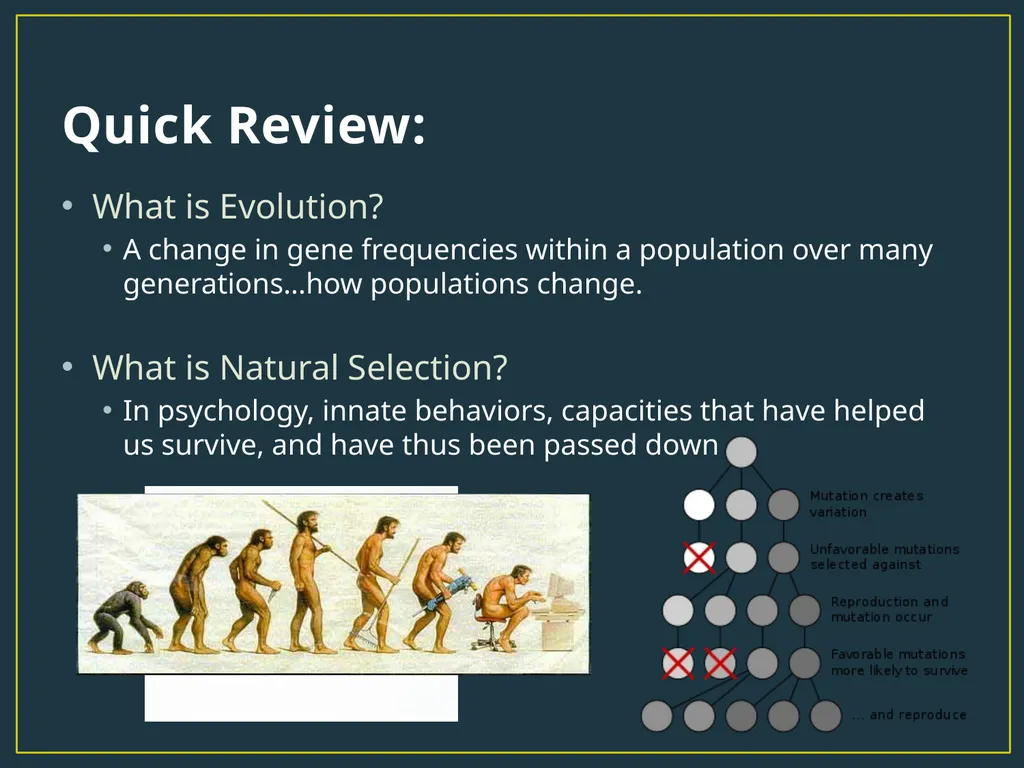 Quick Review:

• What is Evolution?
  • A change in gene frequencies within a population over many generations…how populations change.

• What is Natural Selection?
  • In psychology, innate behaviors, capacities that have helped us survive, and have thus been passed down

Mutation creates variation

Unfavorable mutations selected against

Reproduction and mutation occur

Favorable mutations more likely to survive

... and reproduce